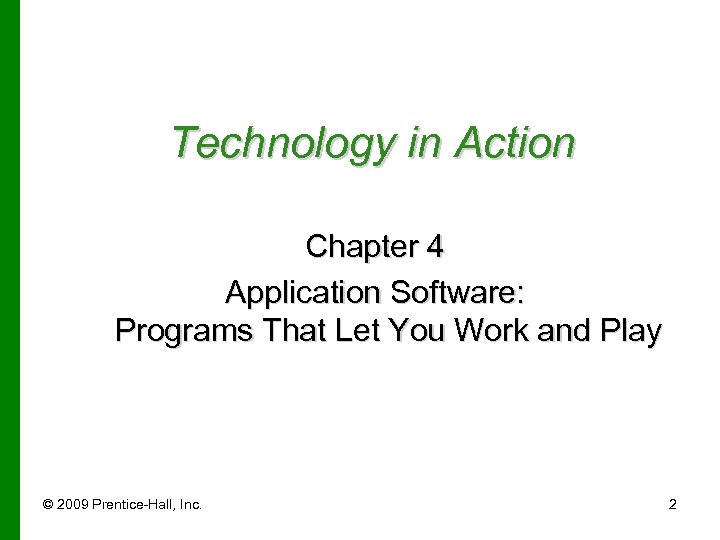 Technology in Action

Chapter 4
Application Software:
Programs That Let You Work and Play

© 2009 Prentice-Hall, Inc.

2